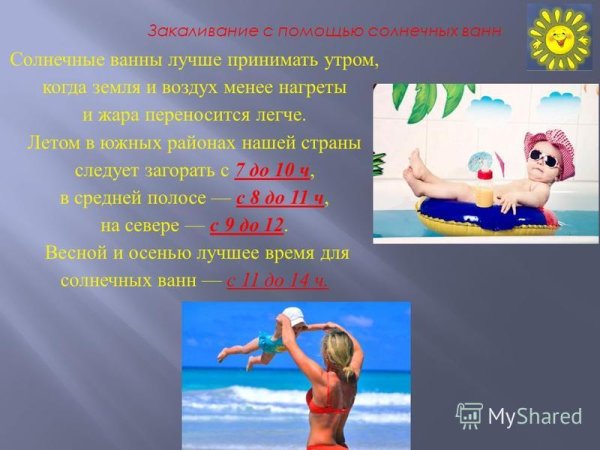 Закаливание с помощью солнечных ванн

Солнечные ванны лучше принимать утром, когда земля и воздух менее нагреты и жара переносится легче. Летом в южных районах нашей страны следует загорать с 7 до 10 ч, в средней полосе — с 8 до 11 ч, на севере — с 9 до 12. Весной и осенью лучшее время для солнечных ванн — с 11 до 14 ч.

MyShared